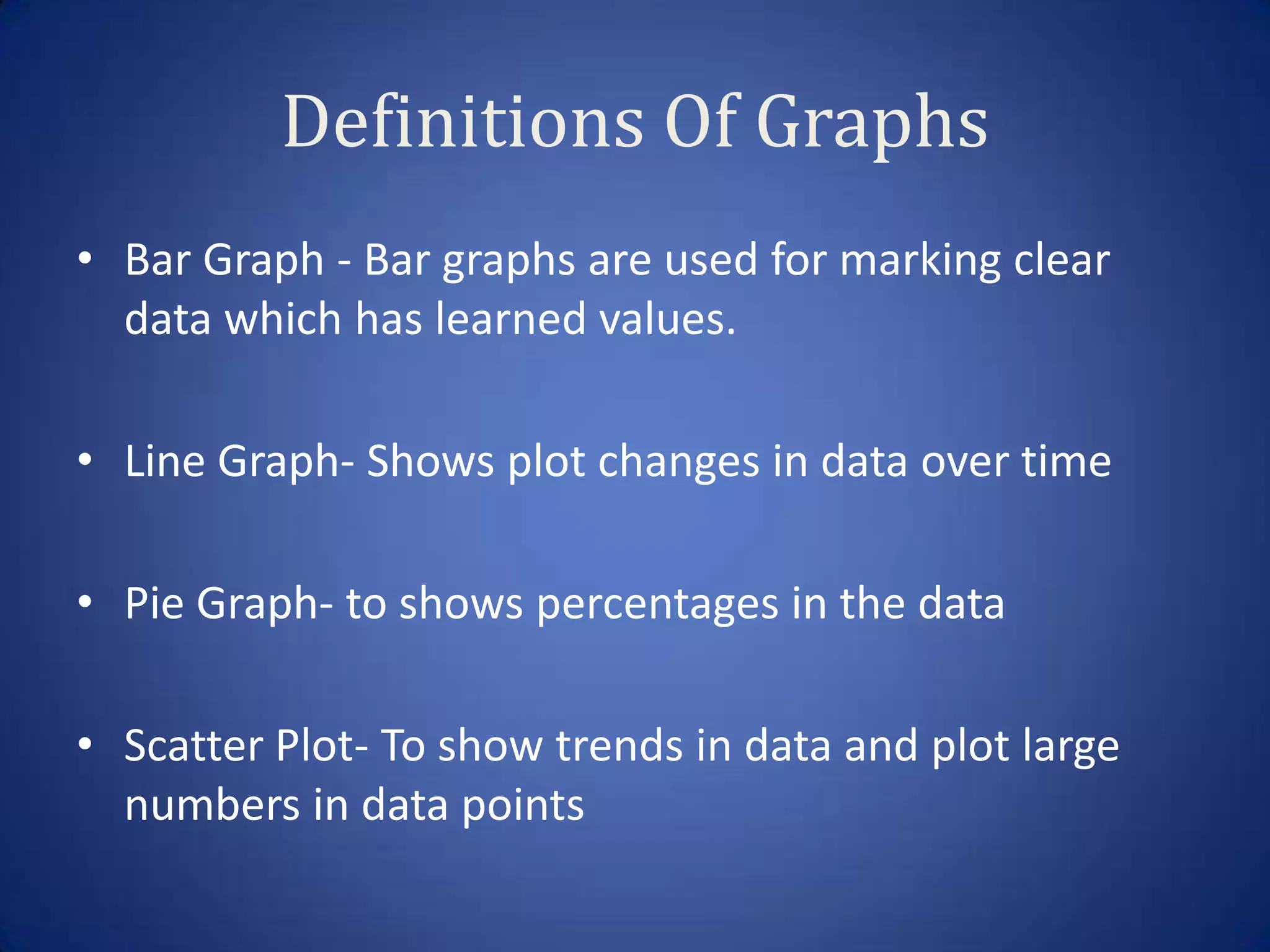 Definitions Of Graphs

• Bar Graph - Bar graphs are used for marking clear data which has learned values.

• Line Graph- Shows plot changes in data over time

• Pie Graph- to shows percentages in the data

• Scatter Plot- To show trends in data and plot large numbers in data points